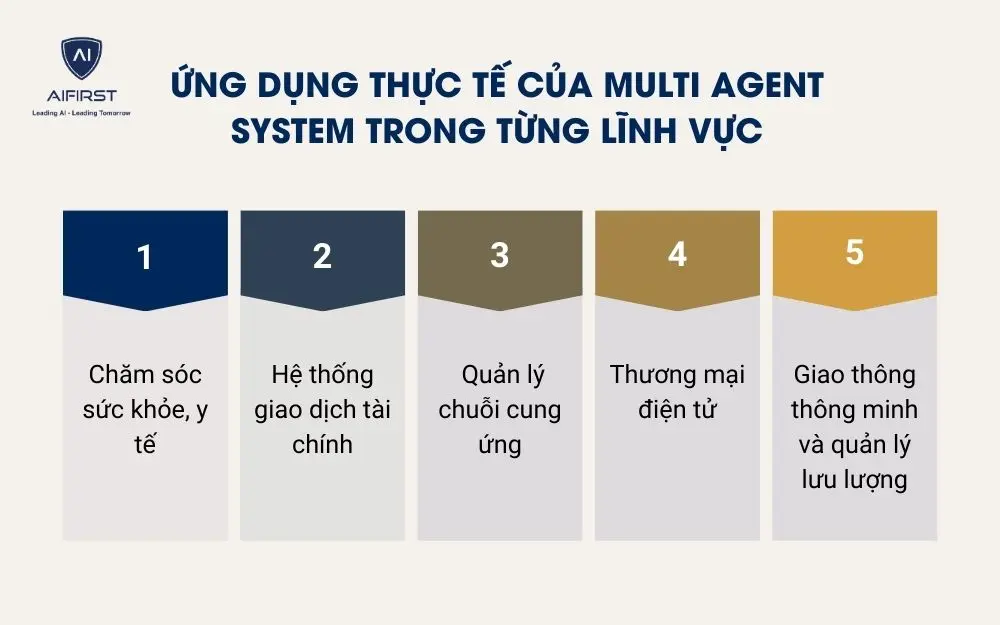 AI
AIFIRST
Leading AI - Leading Tomorrow

ỨNG DỤNG THỰC TẾ CỦA MULTI AGENT SYSTEM TRONG TỪNG LĨNH VỰC

1
Chăm sóc sức khỏe, y tế

2
Hệ thống giao dịch tài chính

3
Quản lý chuỗi cung ứng

4
Thương mại điện tử

5
Giao thông thông minh và quản lý lưu lượng